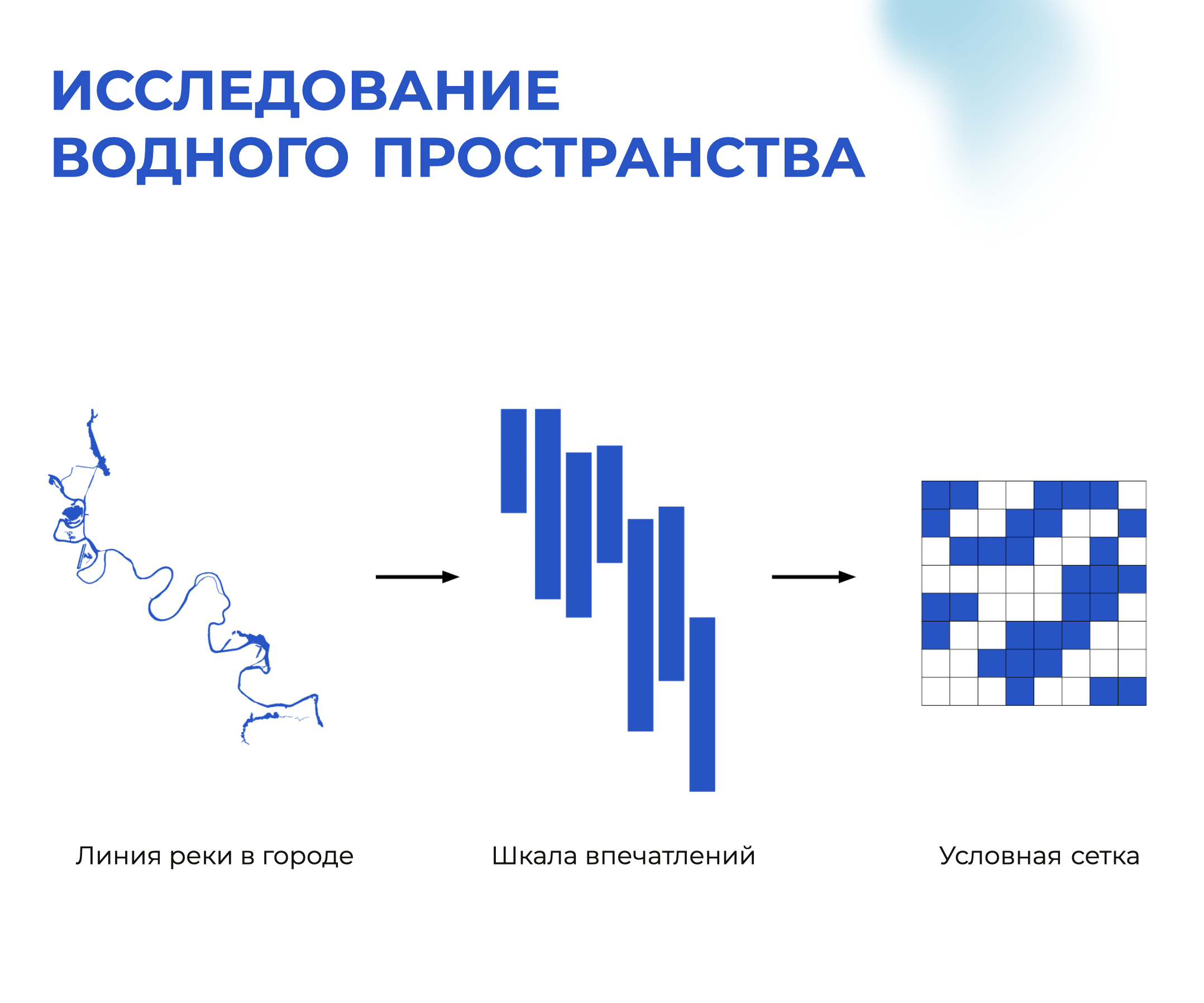 ИССЛЕДОВАНИЕ ВОДНОГО ПРОСТРАНСТВА

Линия реки в городе

Шкала впечатлений

Условная сетка